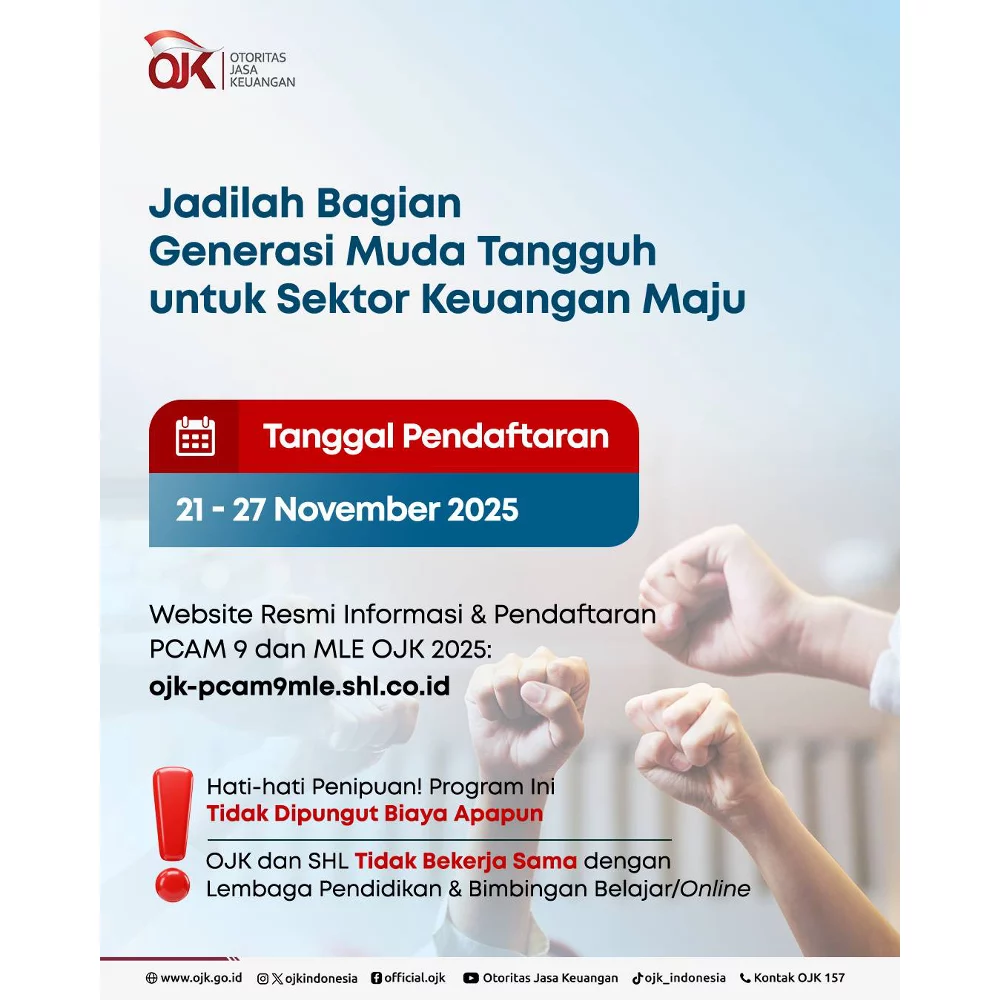 OJK OTORITAS JASA KEUANGAN

Jadilah Bagian Generasi Muda Tangguh untuk Sektor Keuangan Maju

Tanggal Pendaftaran

21 - 27 November 2025

Website Resmi Informasi & Pendaftaran PCAM 9 dan MLE OJK 2025:
ojk-pcam9mle.shl.co.id

Hati-hati Penipuan! Program Ini Tidak Dipungut Biaya Apapun

OJK dan SHL Tidak Bekerja Sama dengan Lembaga Pendidikan & Bimbingan Belajar/Online

www.ojk.go.id ojkindonesia official.ojk Otoritas Jasa Keuangan ojk_indonesia Kontak OJK 157